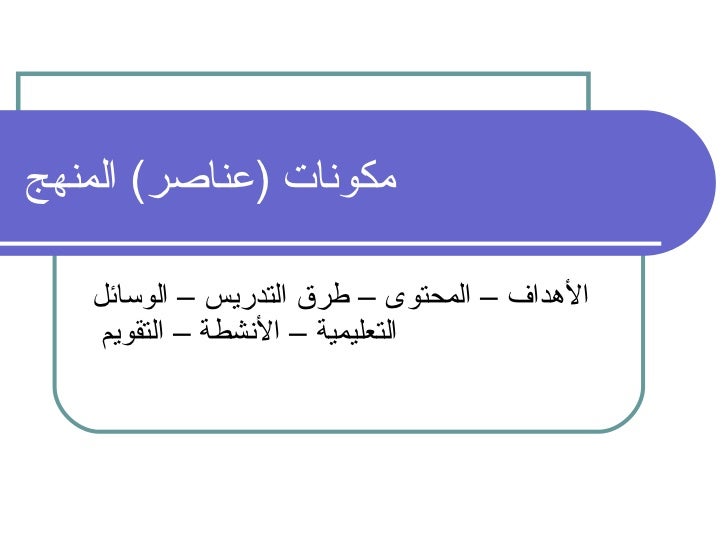 مكونات (عناصر) المنهج

الأهداف – المحتوى – طرق التدريس – الوسائل التعليمية – الأنشطة – التقويم